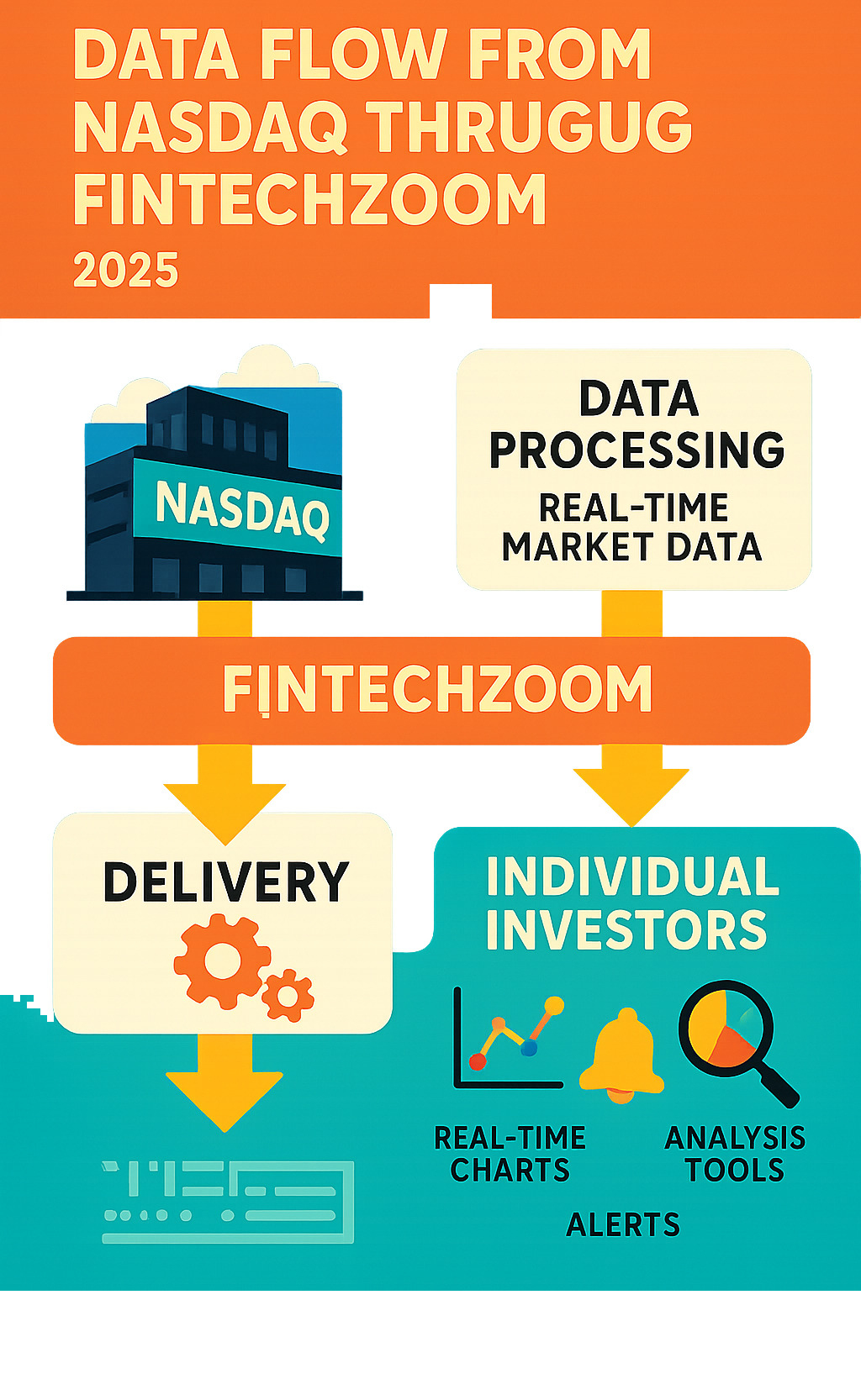 DATA FLOW FROM NASDAQ THRUGUG FINTECHZOOM

2025

NASDAQ

DATA PROCESSING

REAL-TIME MARKET DATA

FINTECHZOOM

DELIVERY

INDIVIDUAL INVESTORS

REAL-TIME CHARTS

ANALYSIS TOOLS

ALERTS